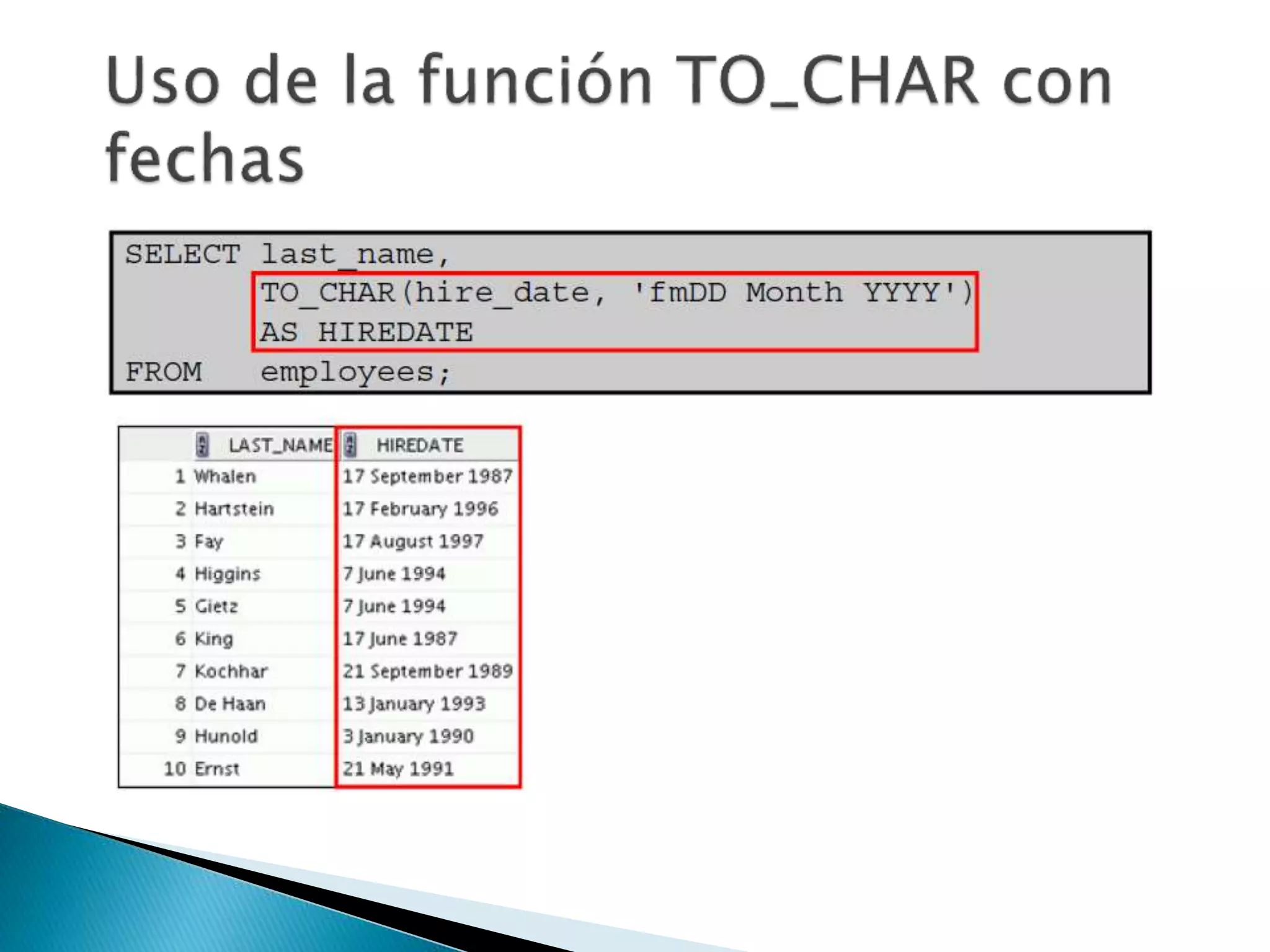 Uso de la función TO_CHAR con fechas

SELECT last_name,
       TO_CHAR(hire_date, 'fmDD Month YYYY')
       AS HIREDATE
FROM   employees;

|  | LAST_NAME | HIREDATE |
|---|---|---|
| 1 | Whalen | 17 September 1987 |
| 2 | Hartstein | 17 February 1996 |
| 3 | Fay | 17 August 1997 |
| 4 | Higgins | 7 June 1994 |
| 5 | Gietz | 7 June 1994 |
| 6 | King | 17 June 1987 |
| 7 | Kochhar | 21 September 1989 |
| 8 | De Haan | 13 January 1993 |
| 9 | Hunold | 3 January 1990 |
| 10 | Ernst | 21 May 1991 |